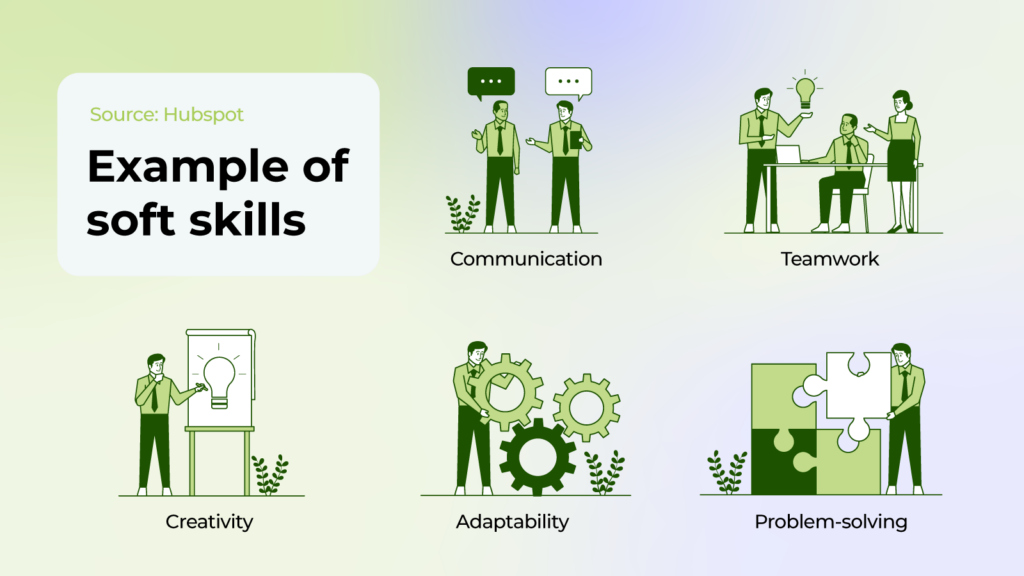 Source: Hubspot

Example of soft skills

Communication

Teamwork

Creativity

Adaptability

Problem-solving